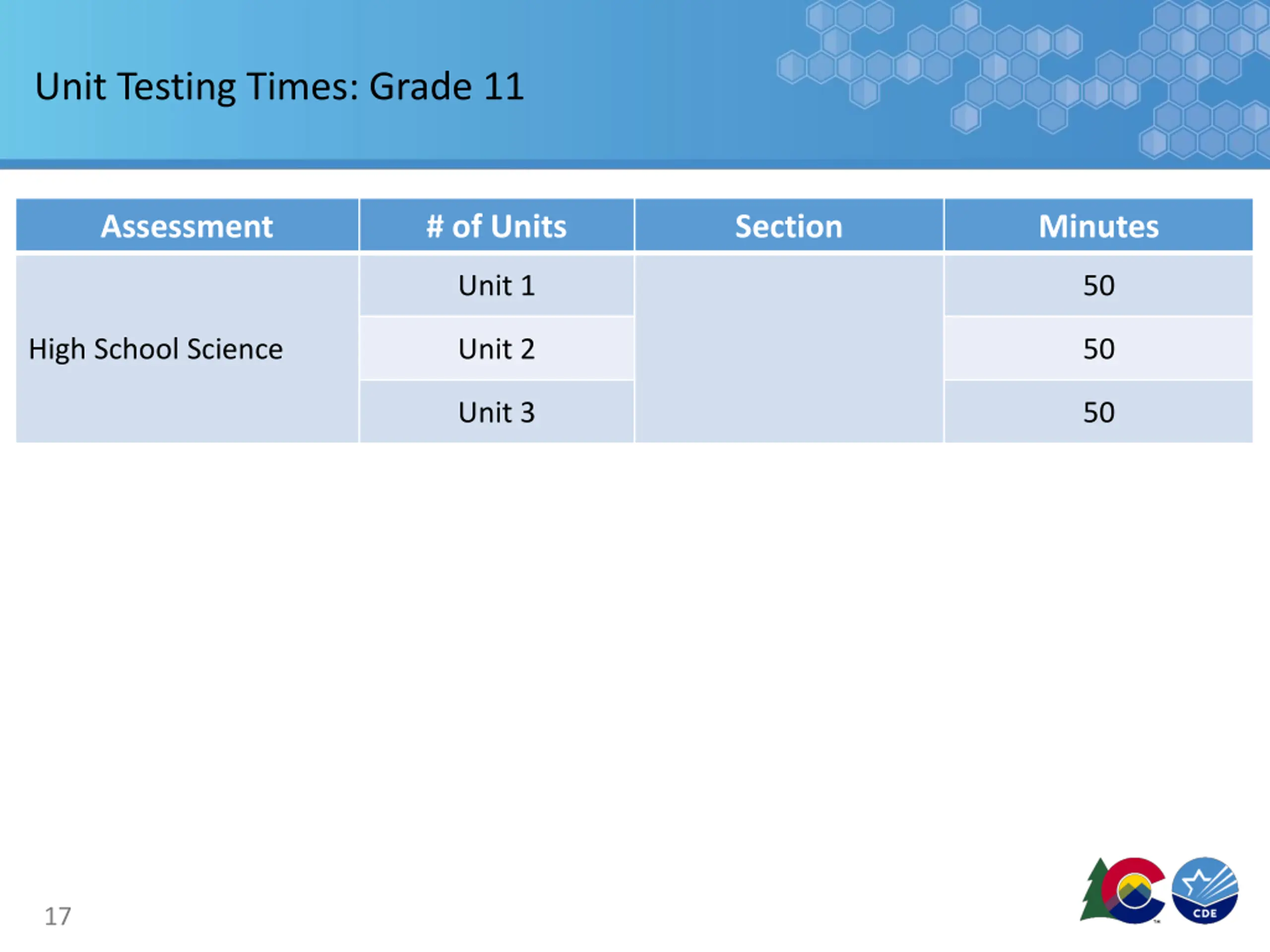 Unit Testing Times: Grade 11

| Assessment | # of Units | Section | Minutes |
|---|---|---|---|
| High School Science | Unit 1 | | 50 |
| | Unit 2 | | 50 |
| | Unit 3 | | 50 |

17

CDE